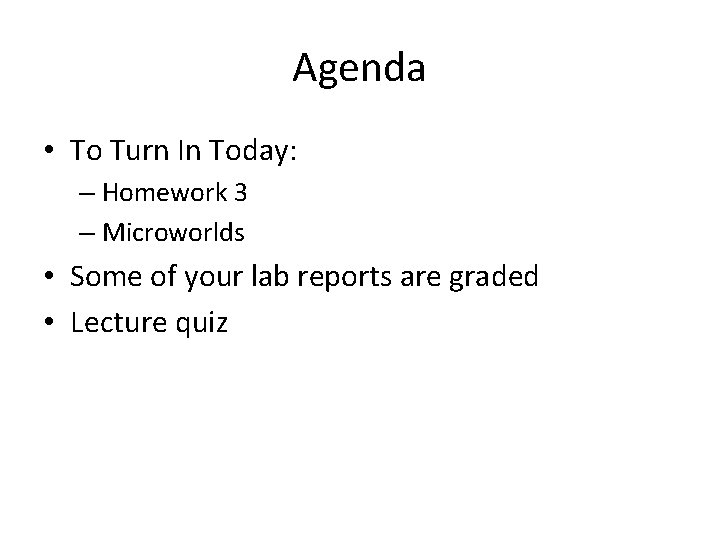 Agenda

• To Turn In Today:
– Homework 3
– Microworlds
• Some of your lab reports are graded
• Lecture quiz